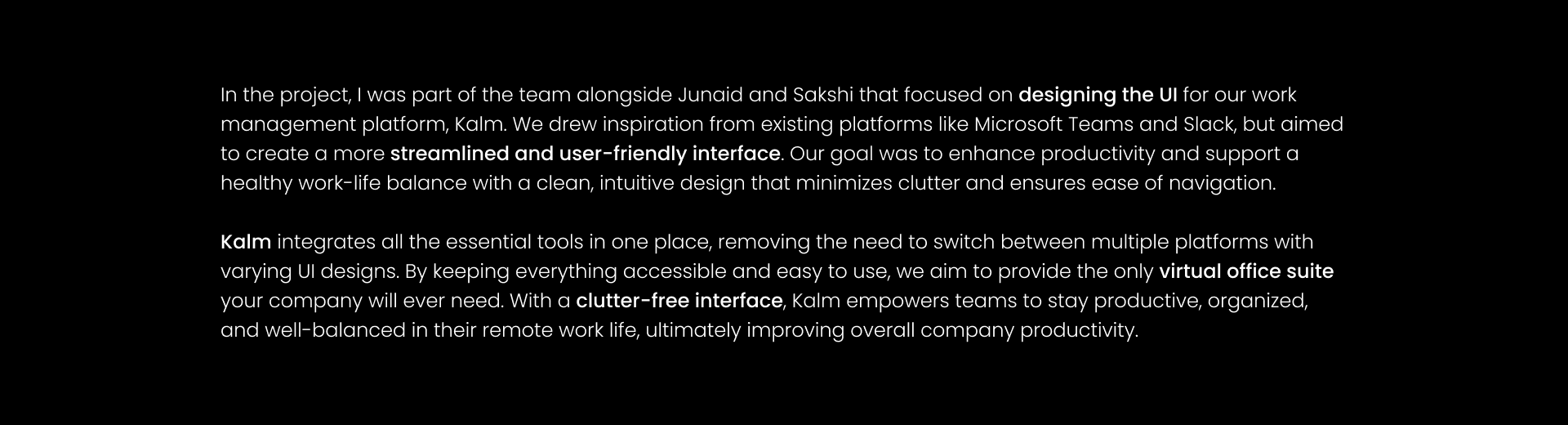 In the project, I was part of the team alongside Junaid and Sakshi that focused on designing the UI for our work management platform, Kalm. We drew inspiration from existing platforms like Microsoft Teams and Slack, but aimed to create a more streamlined and user-friendly interface. Our goal was to enhance productivity and support a healthy work-life balance with a clean, intuitive design that minimizes clutter and ensures ease of navigation.

Kalm integrates all the essential tools in one place, removing the need to switch between multiple platforms with varying UI designs. By keeping everything accessible and easy to use, we aim to provide the only virtual office suite your company will ever need. With a clutter-free interface, Kalm empowers teams to stay productive, organized, and well-balanced in their remote work life, ultimately improving overall company productivity.